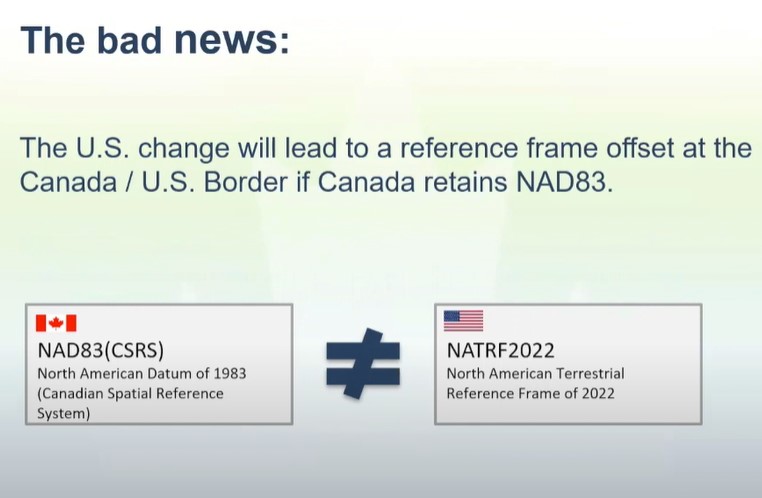 The bad news:

The U.S. change will lead to a reference frame offset at the Canada / U.S. Border if Canada retains NAD83.

NAD83(CSRS)
North American Datum of 1983 (Canadian Spatial Reference System)

$\neq$

NATRF2022
North American Terrestrial Reference Frame of 2022